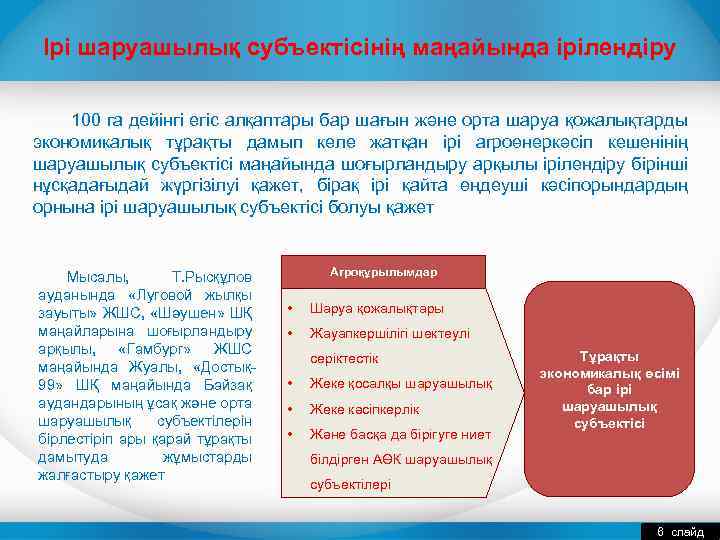 Ірі шаруашылық субъектісінің маңайында ірілендіру

100 га дейінгі егіс алқаптары бар шағын және орта шаруа қожалықтарды экономикалық тұрақты дамып келе жатқан ірі агроөнеркәсіп кешенінің шаруашылық субъектісі маңайында шоғырландыру арқылы ірілендіру бірінші нұсқадағыдай жүргізілуі қажет, бірақ ірі қайта өңдеуші кәсіпорындардың орнына ірі шаруашылық субъектісі болуы қажет

Мысалы, Т.Рысқұлов ауданында «Луговой жылқы зауыты» ЖШС, «Шәушен» ШҚ маңайларына шоғырландыру арқылы, «Гамбург» ЖШС маңайында Жуалы, «Достық-99» ШҚ маңайында Байзақ аудандарының ұсақ және орта шаруашылық субъектілерін бірлестіріп ары қарай тұрақты дамытуда жұмыстарды жалғастыру қажет

Агроқұрылымдар

• Шаруа қожалықтары
• Жауапкершілігі шектеулі серіктестік
• Жеке қосалқы шаруашылық
• Жеке кәсіпкерлік
• Және басқа да бірігуге ниет білдірген АӨК шаруашылық субъектілері

Тұрақты экономикалық өсімі бар ірі шаруашылық субъектісі

8 слайд